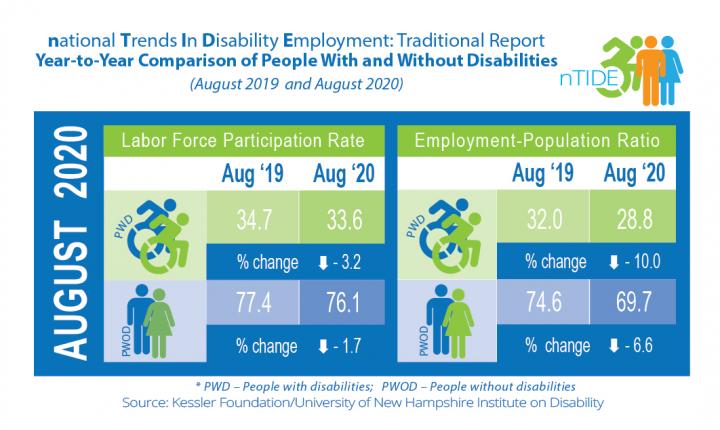 national Trends In Disability Employment: Traditional Report
Year-to-Year Comparison of People With and Without Disabilities
(August 2019 and August 2020)

nTIDE

AUGUST 2020

Labor Force Participation Rate

| | Aug '19 | Aug '20 |
|---|---|---|
| PWD | 34.7 | 33.6 |
| | % change | ⬇ - 3.2 |
| PWOD | 77.4 | 76.1 |
| | % change | ⬇ - 1.7 |

Employment-Population Ratio

| | Aug '19 | Aug '20 |
|---|---|---|
| PWD | 32.0 | 28.8 |
| | % change | ⬇ - 10.0 |
| PWOD | 74.6 | 69.7 |
| | % change | ⬇ - 6.6 |

* PWD – People with disabilities; PWOD – People without disabilities
Source: Kessler Foundation/University of New Hampshire Institute on Disability